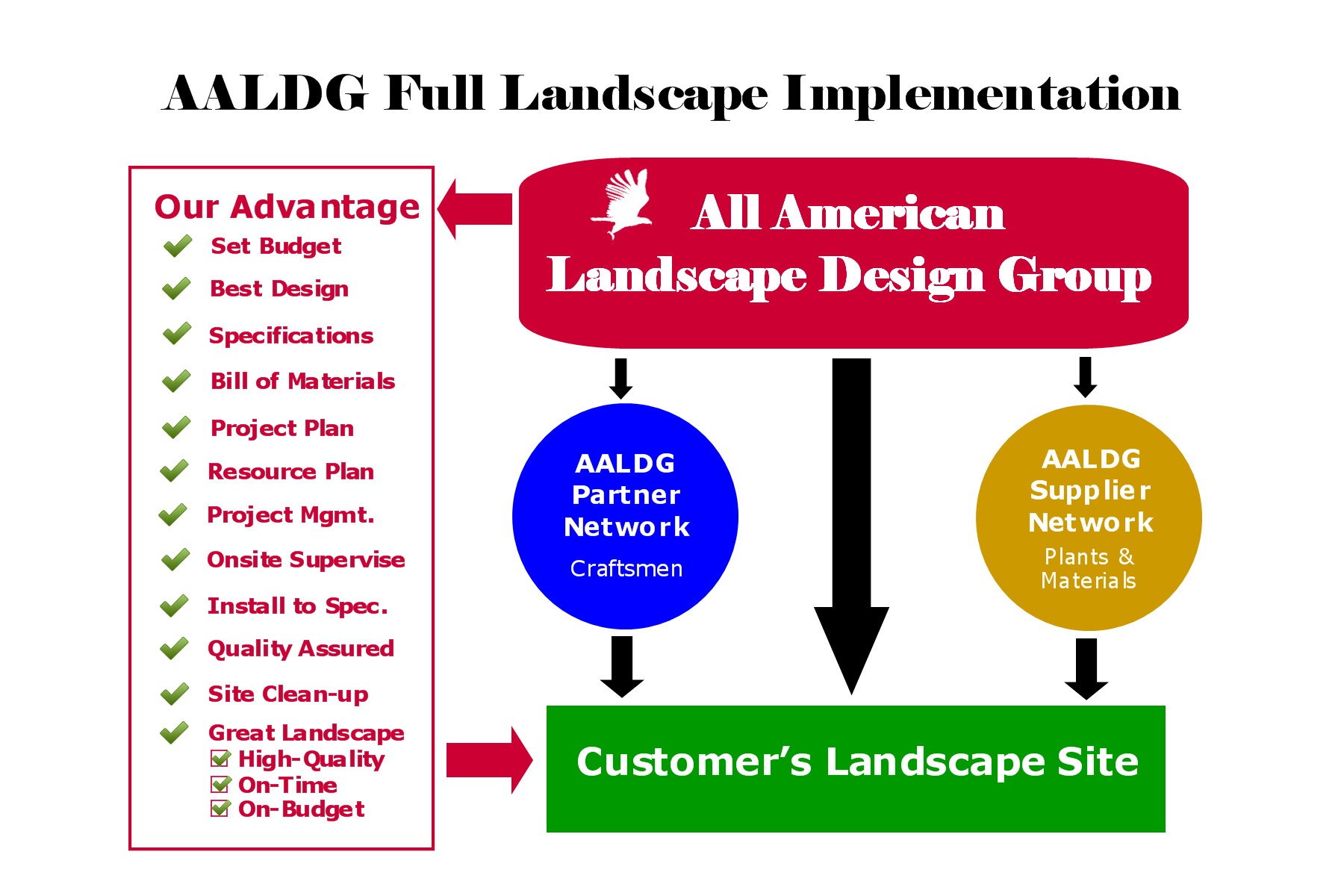 AALDG Full Landscape Implementation

Our Advantage
Set Budget
Best Design
Specifications
Bill of Materials
Project Plan
Resource Plan
Project Mgmt.
Onsite Supervise
Install to Spec.
Quality Assured
Site Clean-up
Great Landscape
High-Quality
On-Time
On-Budget

All American Landscape Design Group

AALDG Partner Network
Craftsmen

AALDG Supplier Network
Plants & Materials

Customer's Landscape Site